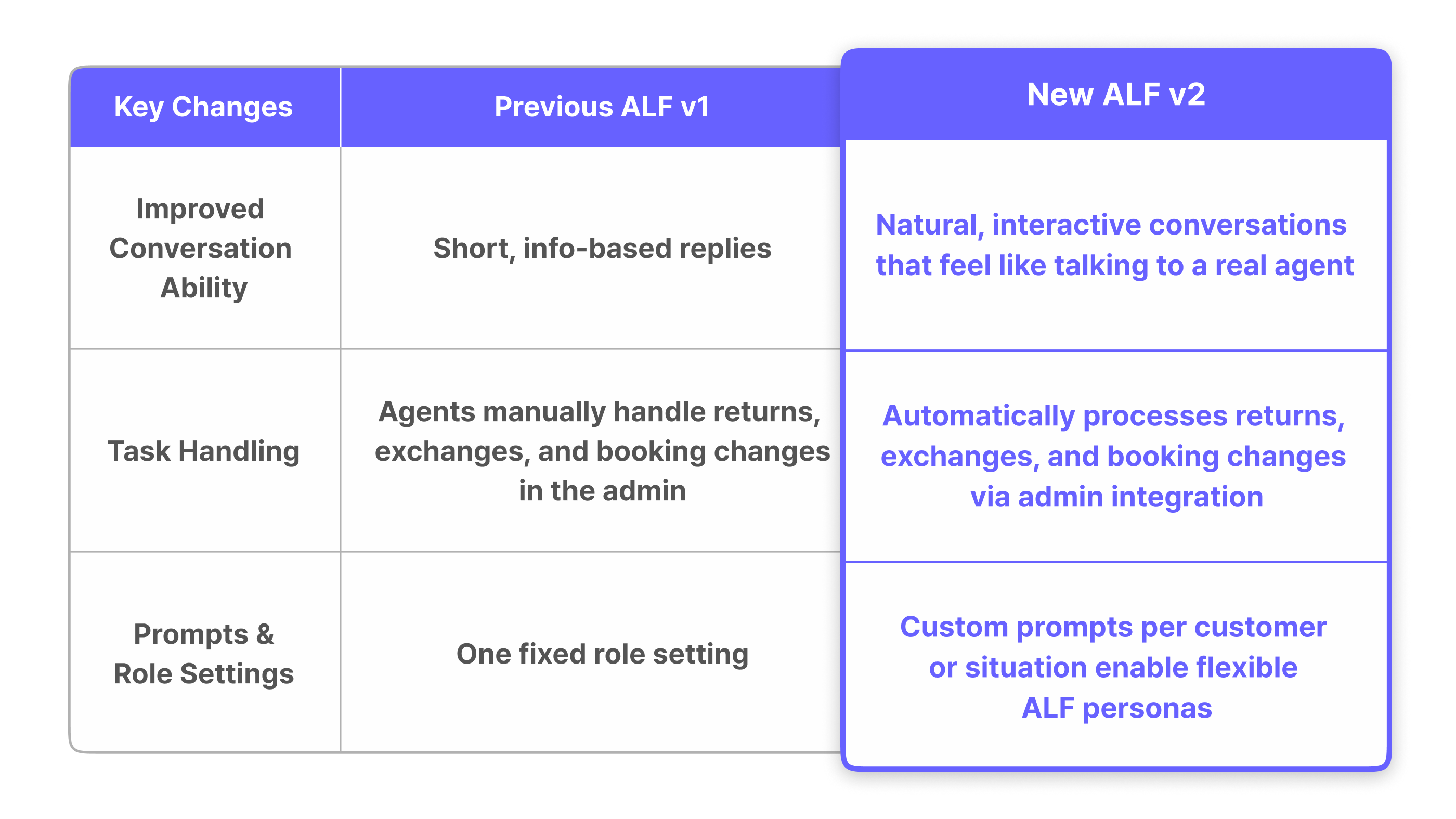 | Key Changes | Previous ALF v1 | New ALF v2 |
|---|---|---|
| Improved Conversation Ability | Short, info-based replies | Natural, interactive conversations that feel like talking to a real agent |
| Task Handling | Agents manually handle returns, exchanges, and booking changes in the admin | Automatically processes returns, exchanges, and booking changes via admin integration |
| Prompts & Role Settings | One fixed role setting | Custom prompts per customer or situation enable flexible ALF personas |